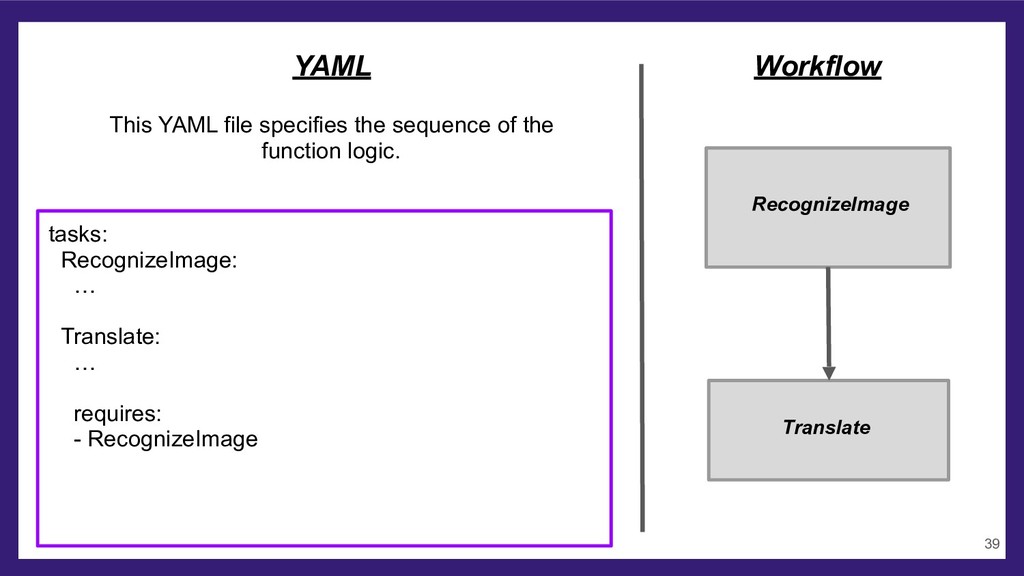 YAML

This YAML file specifies the sequence of the function logic.

tasks:
  RecognizeImage:
    …

  Translate:
    …

    requires:
    - RecognizeImage

Workflow

RecognizeImage

Translate

39